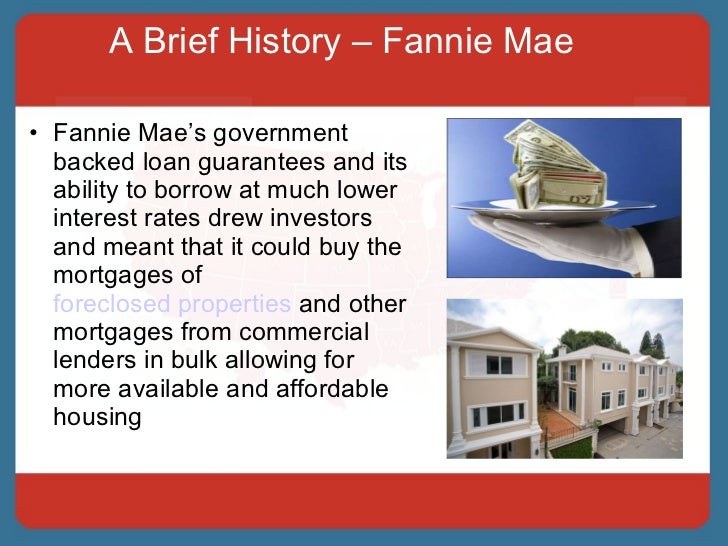 A Brief History – Fannie Mae

• Fannie Mae's government backed loan guarantees and its ability to borrow at much lower interest rates drew investors and meant that it could buy the mortgages of foreclosed properties and other mortgages from commercial lenders in bulk allowing for more available and affordable housing